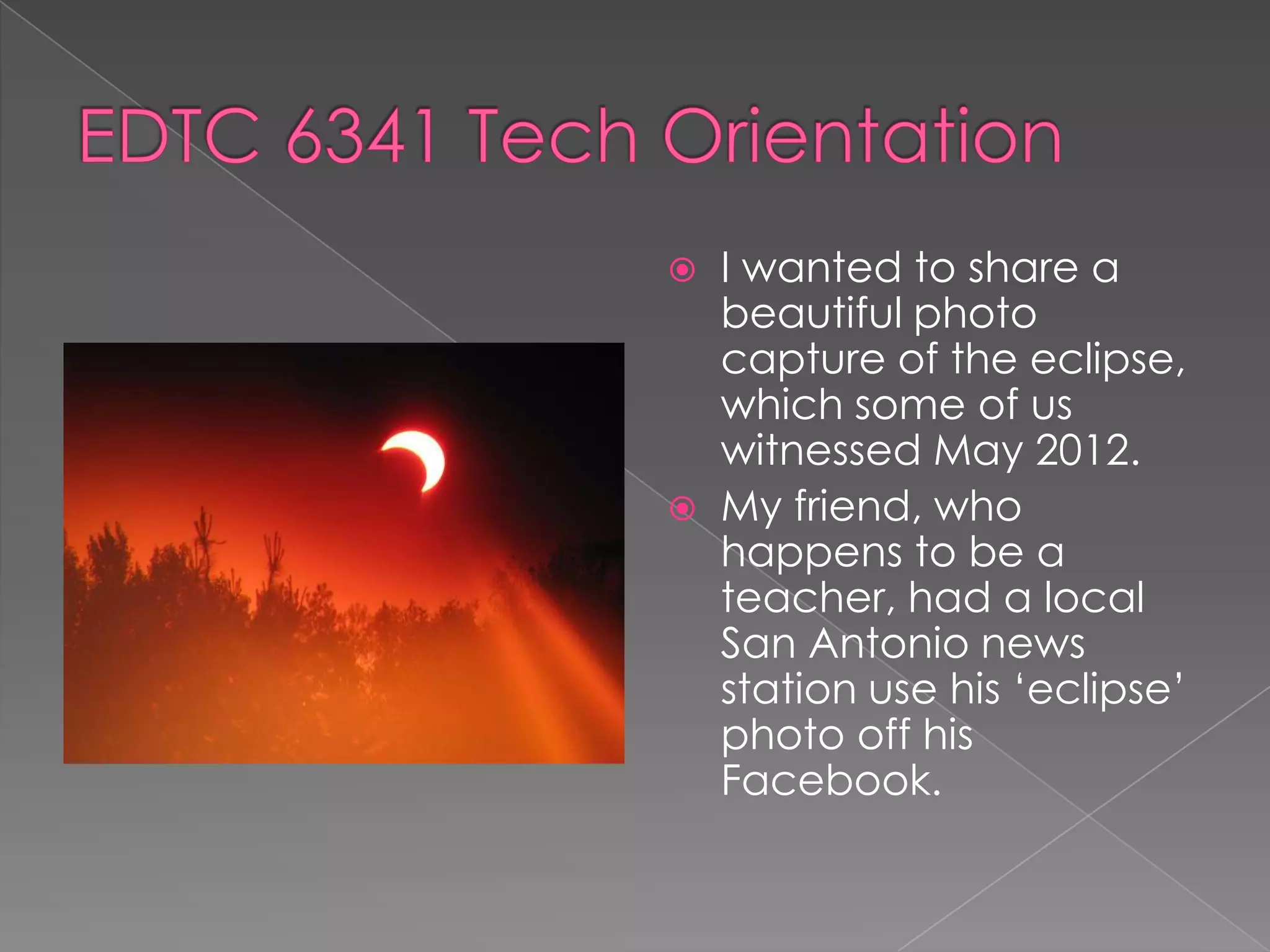 EDTC 6341 Tech Orientation

I wanted to share a beautiful photo capture of the eclipse, which some of us witnessed May 2012.

My friend, who happens to be a teacher, had a local San Antonio news station use his ‘eclipse’ photo off his Facebook.